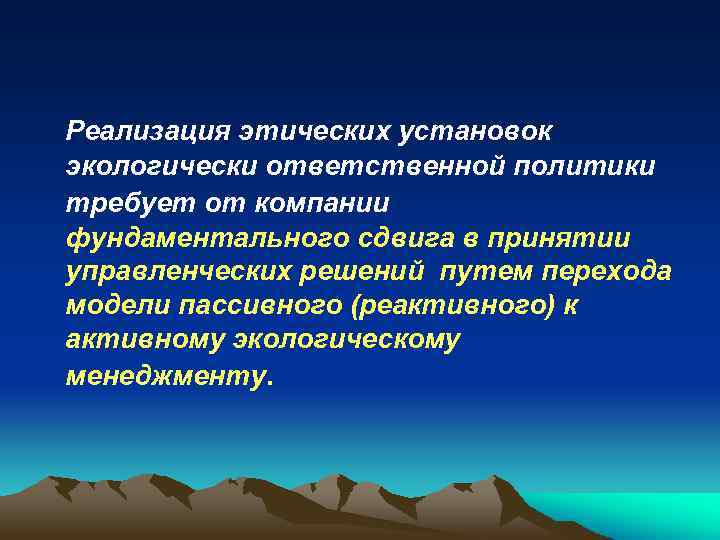 Реализация этических установок экологически ответственной политики требует от компании фундаментального сдвига в принятии управленческих решений путем перехода модели пассивного (реактивного) к активному экологическому менеджменту.